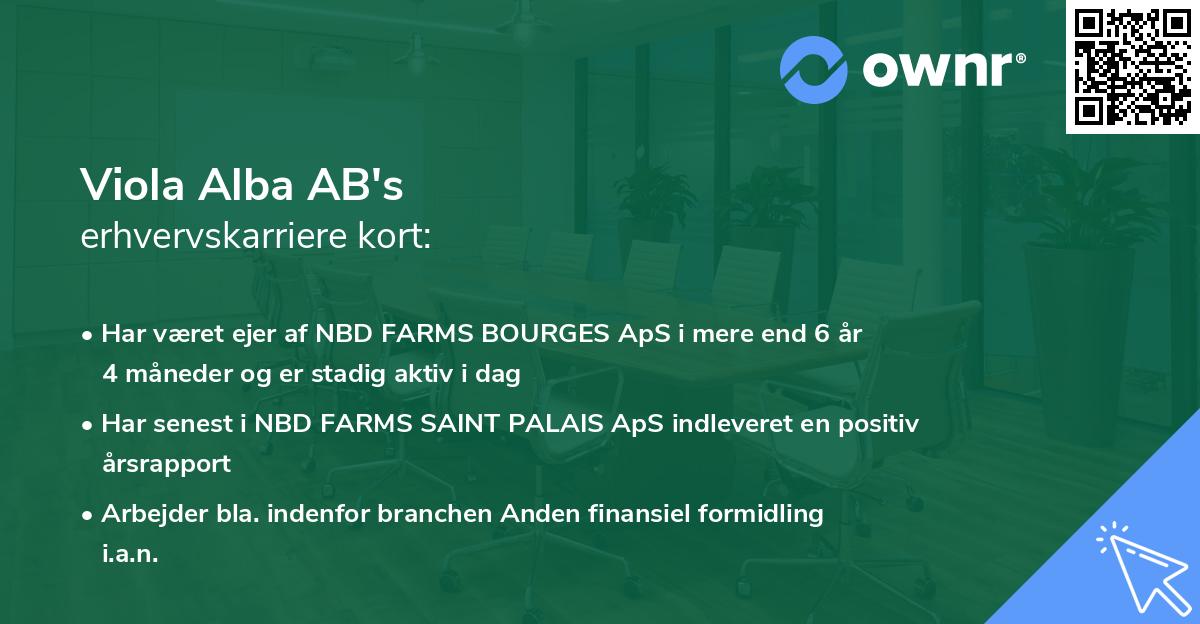 ownr®

Viola Alba AB's
erhvervskarriere kort:

• Har været ejer af NBD FARMS BOURGES ApS i mere end 6 år 4 måneder og er stadig aktiv i dag

• Har senest i NBD FARMS SAINT PALAIS ApS indleveret en positiv årsrapport

• Arbejder bla. indenfor branchen Anden finansiel formidling i.a.n.